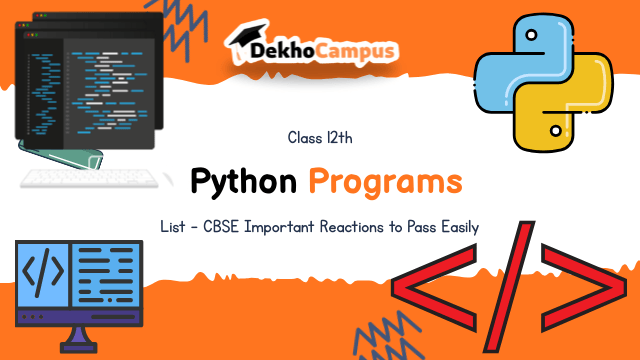 DekhoCampus

Class 12th

Python Programs

List - CBSE Important Reactions to Pass Easily

</>

</>